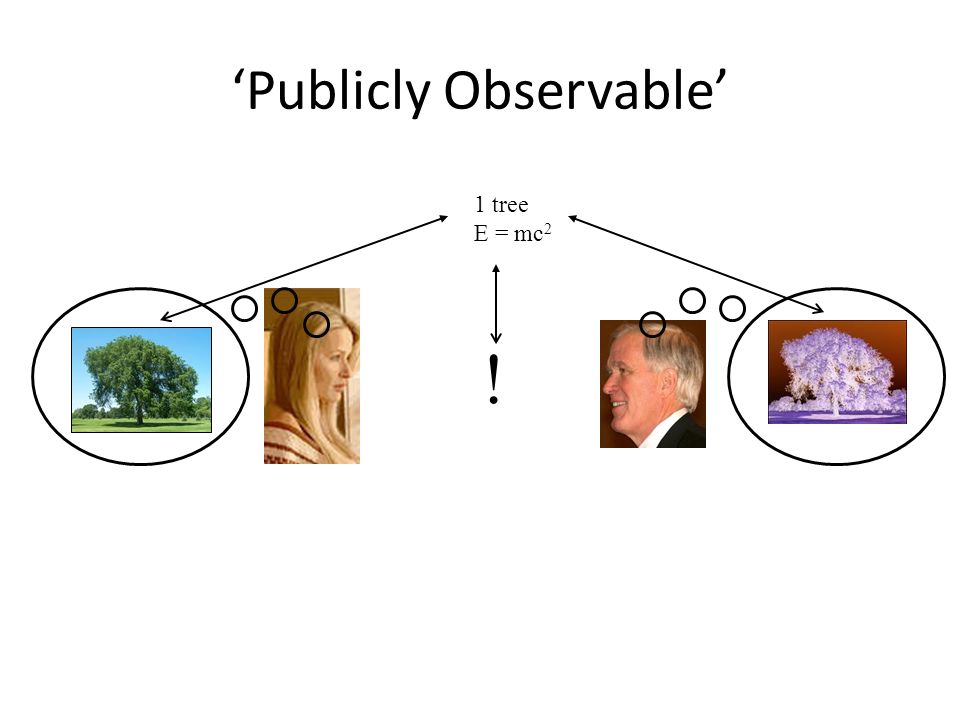 ‘Publicly Observable’

1 tree
$E = mc^2$

!